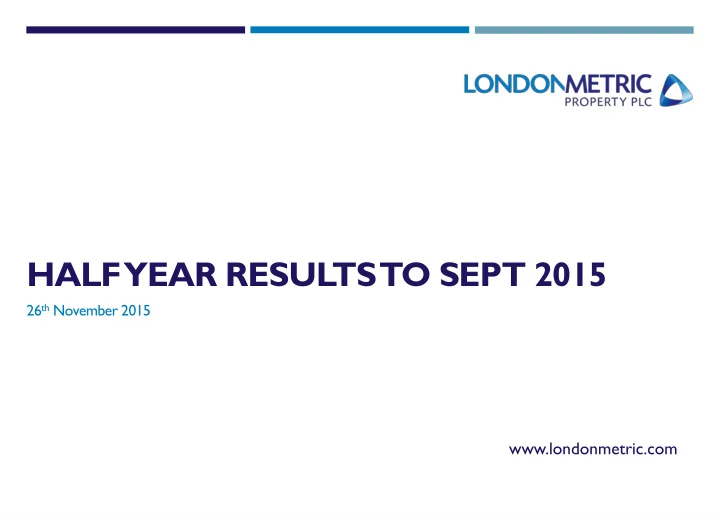 LONDONMETRIC
PROPERTY PLC

HALF YEAR RESULTS TO SEPT 2015

26th November 2015

www.londonmetric.com